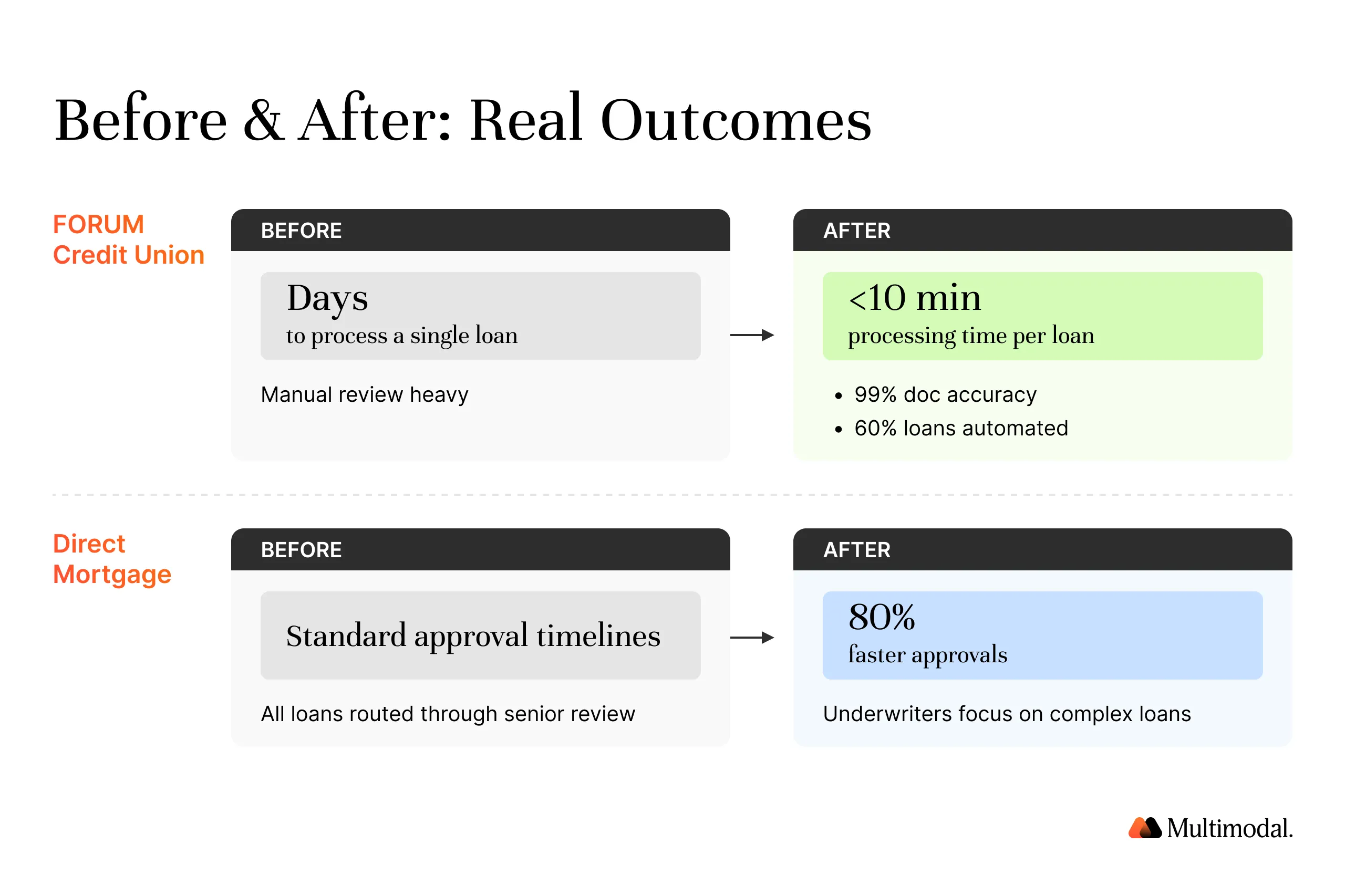 Before & After: Real Outcomes

FORUM Credit Union

BEFORE

Days
to process a single loan

Manual review heavy

AFTER

<10 min
processing time per loan

• 99% doc accuracy
• 60% loans automated

Direct Mortgage

BEFORE

Standard approval timelines

All loans routed through senior review

AFTER

80%
faster approvals

Underwriters focus on complex loans

Multimodal.